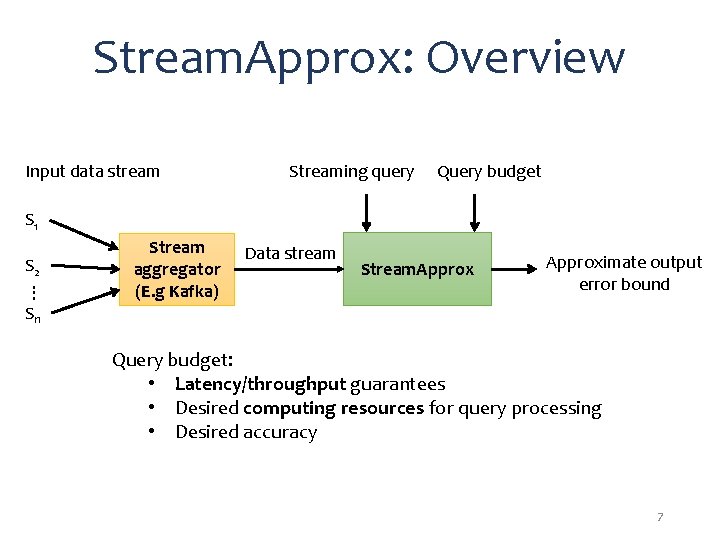 StreamApprox: Overview

Input data stream

Streaming query

Query budget

$S_1$

$S_2$

⋮

$S_n$

Stream aggregator (E.g Kafka)

Data stream

StreamApprox

Approximate output error bound

Query budget:
• Latency/throughput guarantees
• Desired computing resources for query processing
• Desired accuracy

7